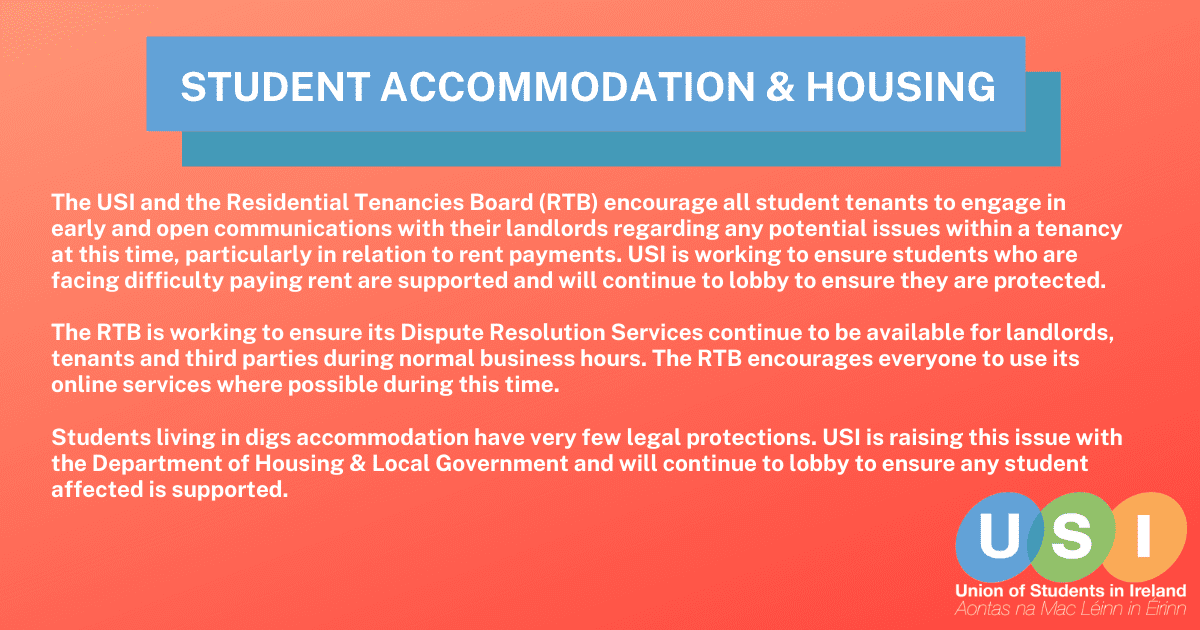 STUDENT ACCOMMODATION & HOUSING

The USI and the Residential Tenancies Board (RTB) encourage all student tenants to engage in early and open communications with their landlords regarding any potential issues within a tenancy at this time, particularly in relation to rent payments. USI is working to ensure students who are facing difficulty paying rent are supported and will continue to lobby to ensure they are protected.

The RTB is working to ensure its Dispute Resolution Services continue to be available for landlords, tenants and third parties during normal business hours. The RTB encourages everyone to use its online services where possible during this time.

Students living in digs accommodation have very few legal protections. USI is raising this issue with the Department of Housing & Local Government and will continue to lobby to ensure any student affected is supported.

USI
Union of Students in Ireland
Aontas na Mac Léinn in Éirinn